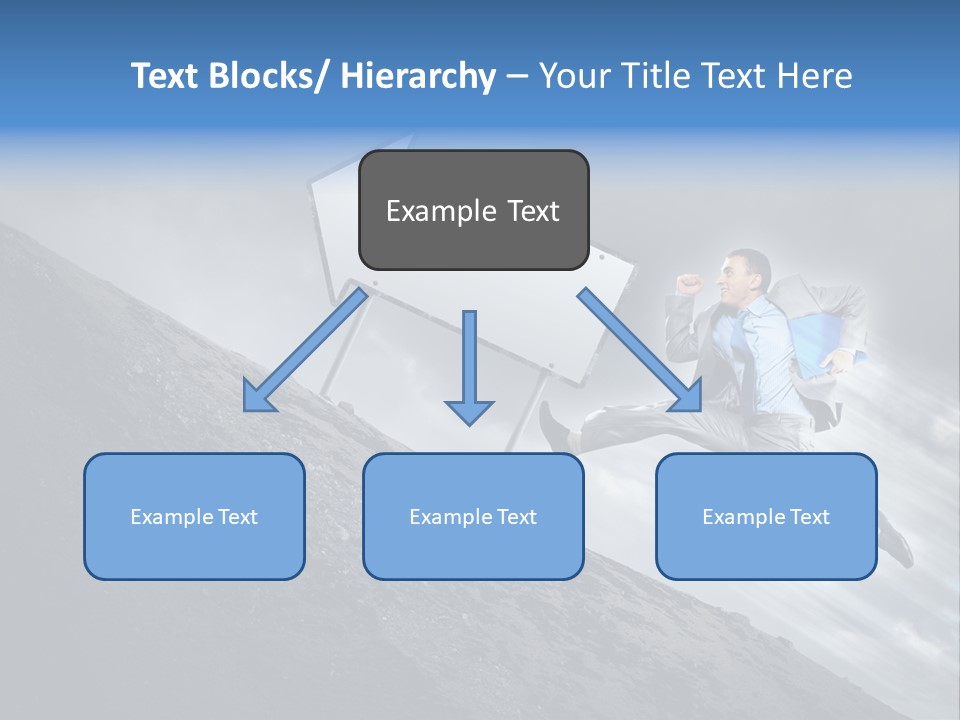 Text Blocks/ Hierarchy – Your Title Text Here

Example Text

Example Text

Example Text

Example Text